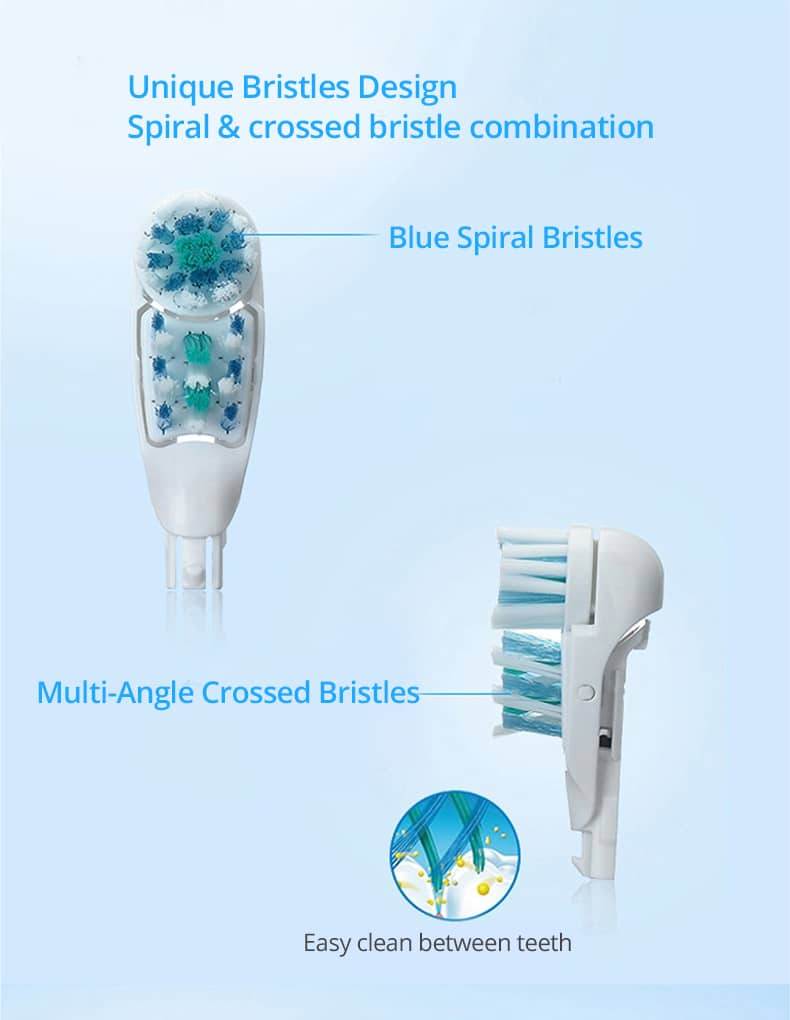 Unique Bristles Design
Spiral & crossed bristle combination

Blue Spiral Bristles

Multi-Angle Crossed Bristles

Easy clean between teeth